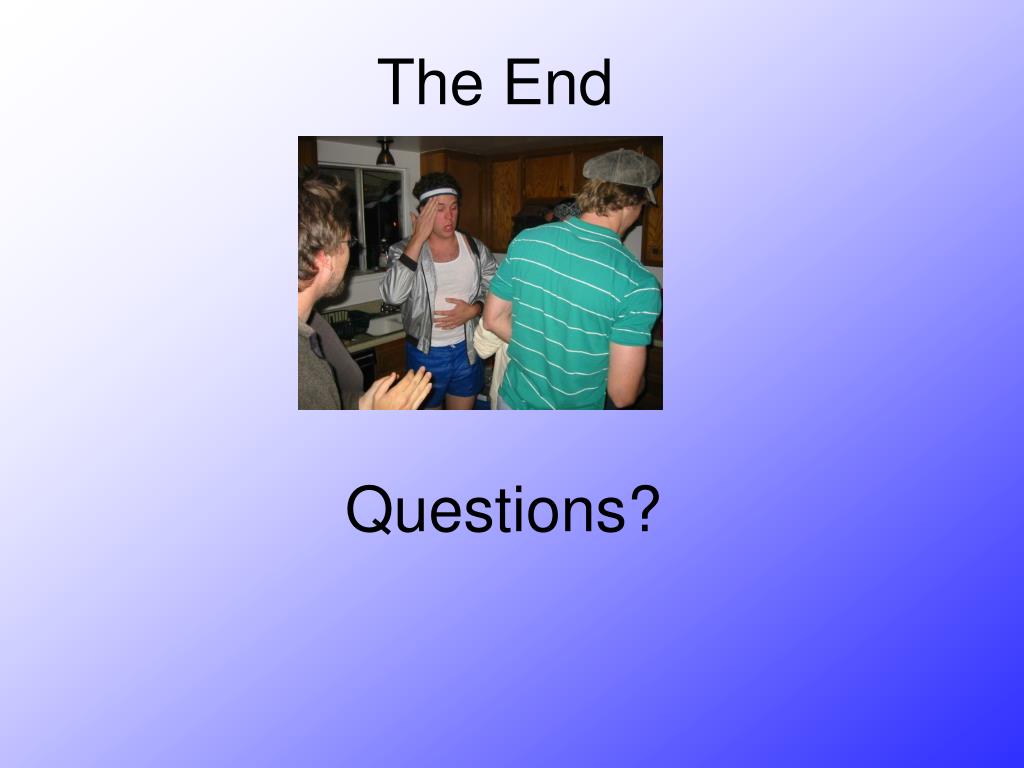 The End

Questions?